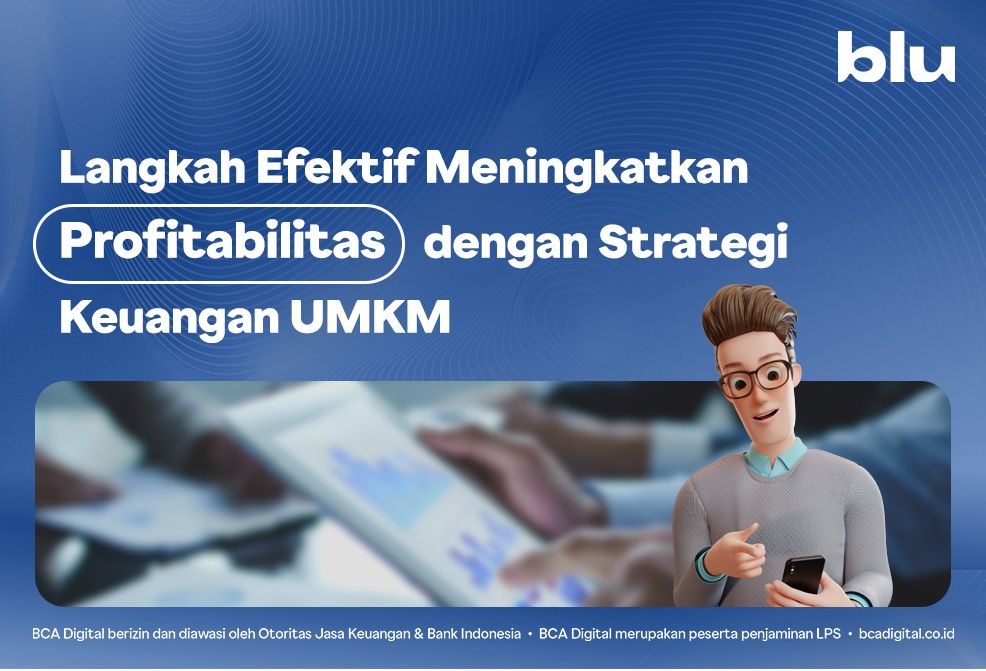 blu

Langkah Efektif Meningkatkan Profitabilitas dengan Strategi Keuangan UMKM

BCA Digital berizin dan diawasi oleh Otoritas Jasa Keuangan & Bank Indonesia • BCA Digital merupakan peserta penjaminan LPS • bcadigital.co.id